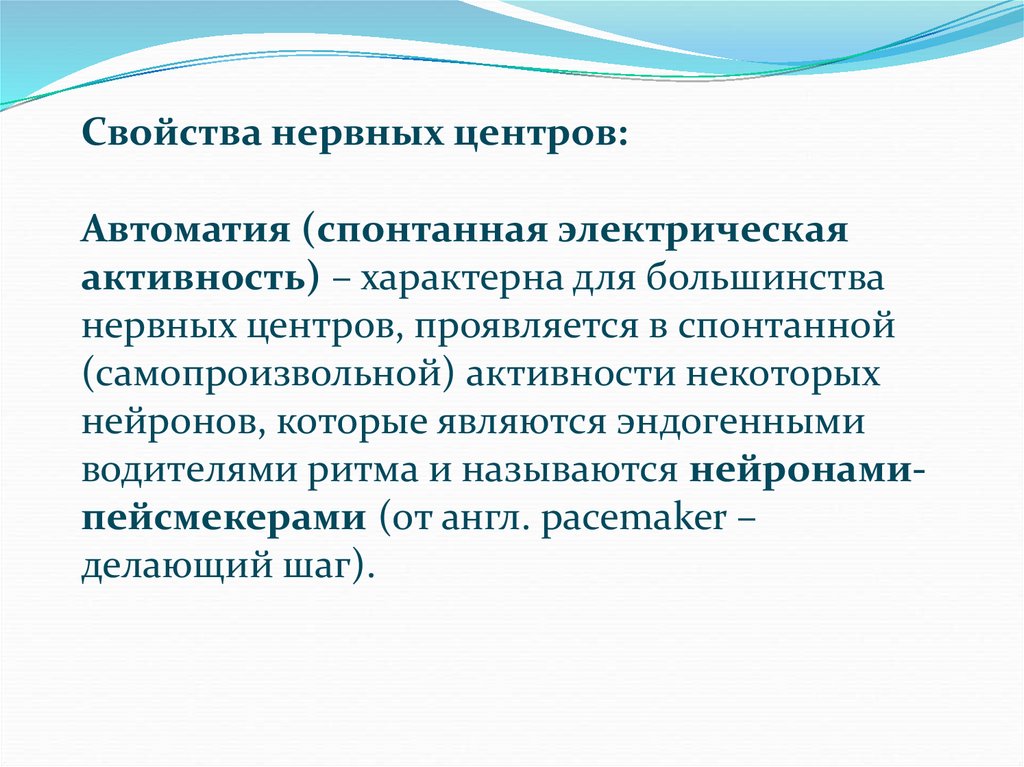 Свойства нервных центров:

Автоматия (спонтанная электрическая активность) – характерна для большинства нервных центров, проявляется в спонтанной (самопроизвольной) активности некоторых нейронов, которые являются эндогенными водителями ритма и называются нейронами-пейсмекерами (от англ. pacemaker – делающий шаг).